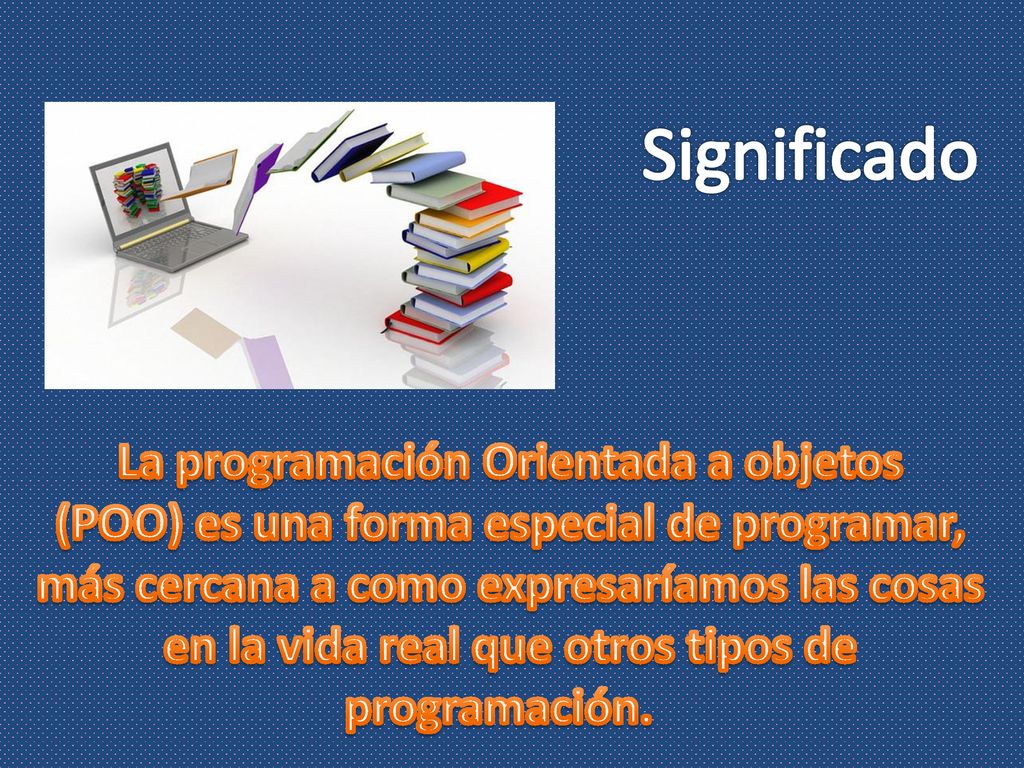 Significado

La programación Orientada a objetos (POO) es una forma especial de programar, más cercana a como expresaríamos las cosas en la vida real que otros tipos de programación.